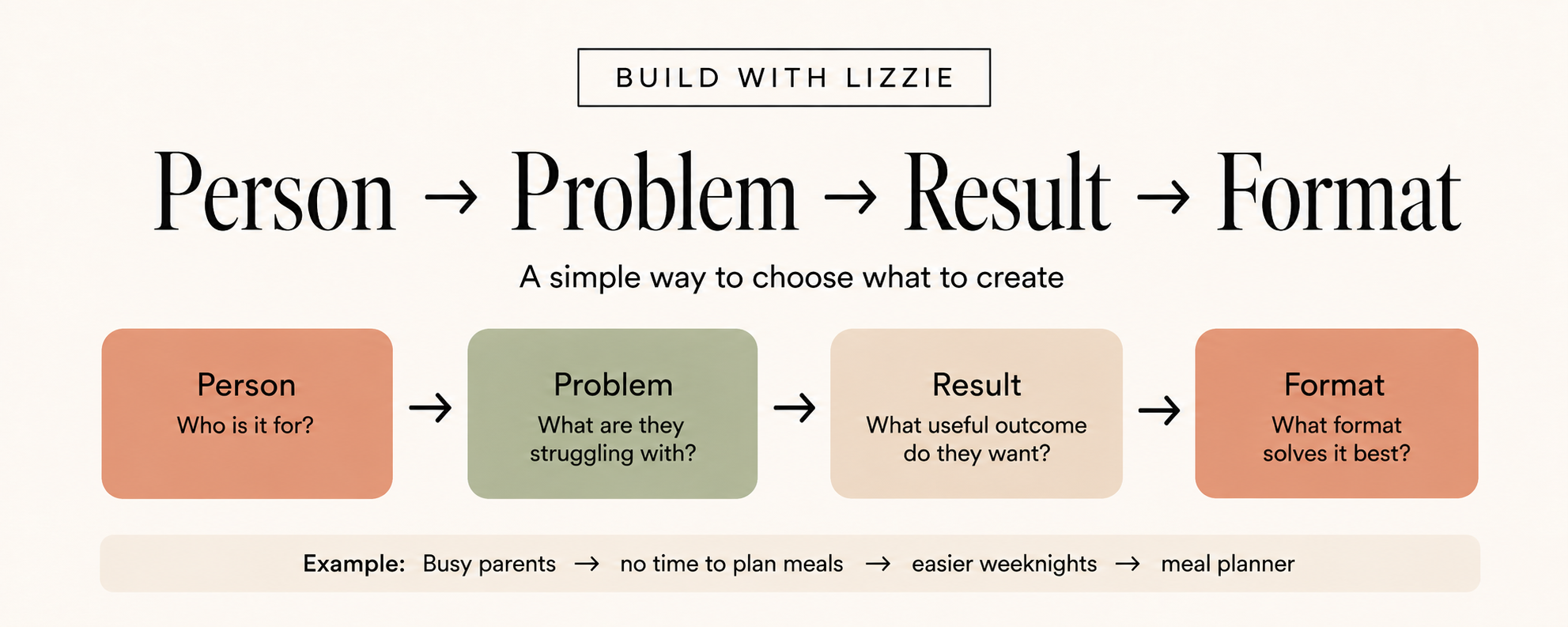 BUILD WITH LIZZIE

Person → Problem → Result → Format

A simple way to choose what to create

Person
Who is it for?

→

Problem
What are they struggling with?

→

Result
What useful outcome do they want?

→

Format
What format solves it best?

Example: Busy parents → no time to plan meals → easier weeknights → meal planner